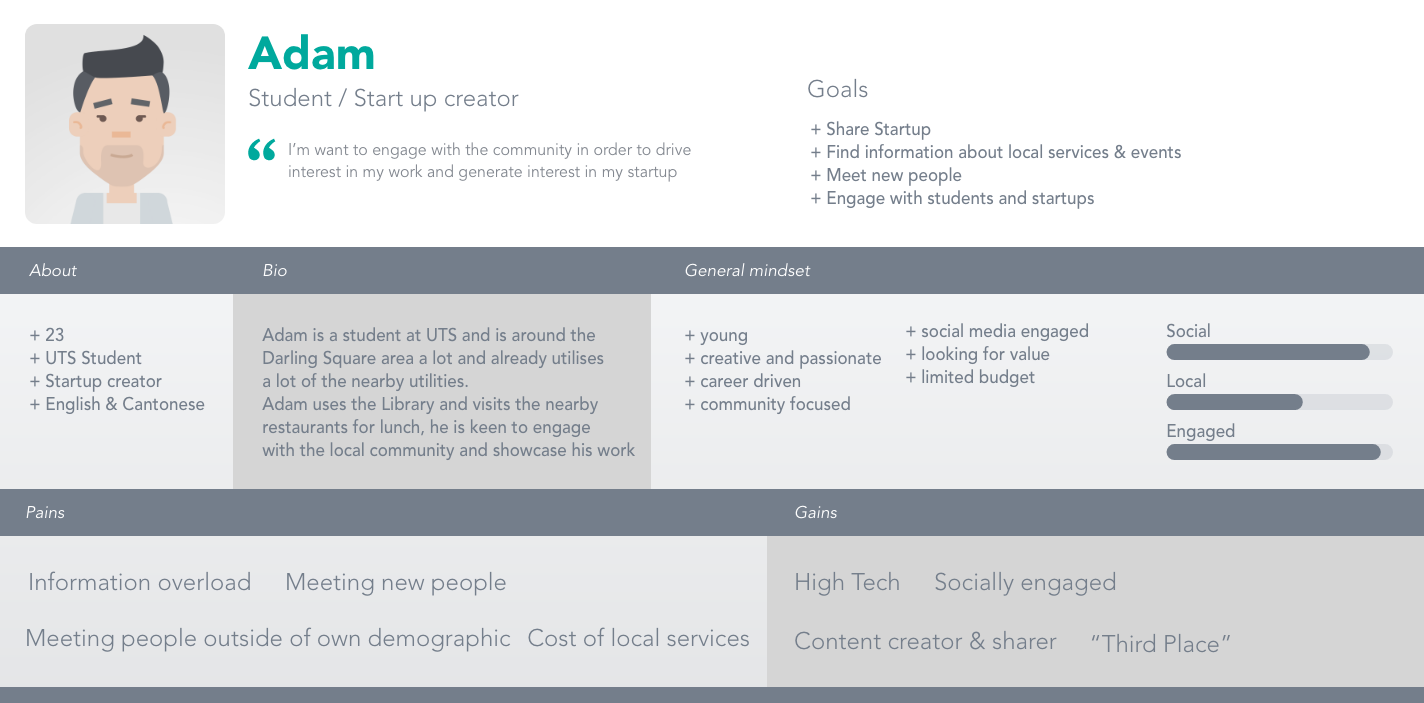 Adam

Student / Start up creator

“ I'm want to engage with the community in order to drive interest in my work and generate interest in my startup

Goals

+ Share Startup
+ Find information about local services & events
+ Meet new people
+ Engage with students and startups

About

+ 23
+ UTS Student
+ Startup creator
+ English & Cantonese

Bio

Adam is a student at UTS and is around the Darling Square area a lot and already utilises a lot of the nearby utilities.
Adam uses the Library and visits the nearby restaurants for lunch, he is keen to engage with the local community and showcase his work

General mindset

+ young
+ creative and passionate
+ career driven
+ community focused

+ social media engaged
+ looking for value
+ limited budget

Social

Local

Engaged

Pains

Information overload Meeting new people

Meeting people outside of own demographic Cost of local services

Gains

High Tech Socially engaged

Content creator & sharer “Third Place”